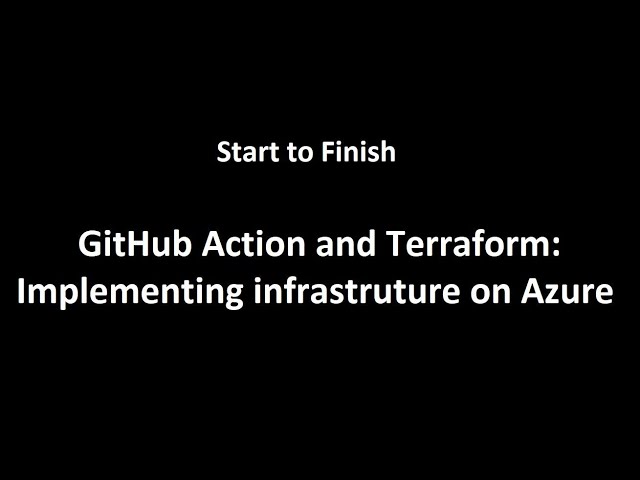 Start to Finish

GitHub Action and Terraform: Implementing infrastruture on Azure